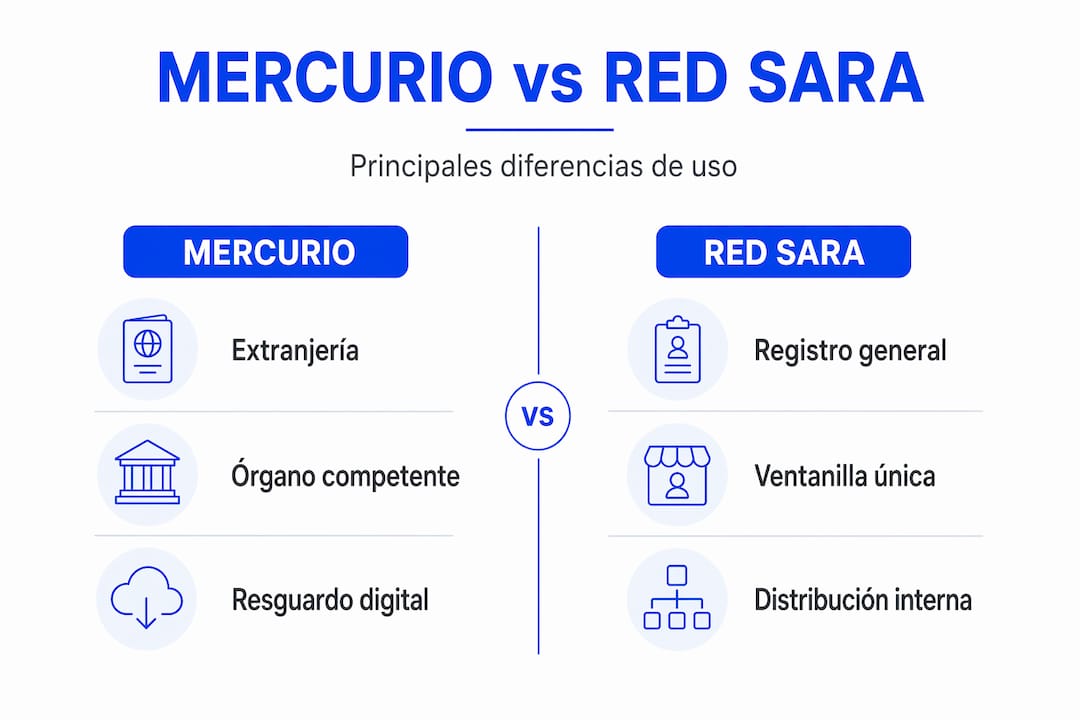 MERCURIO vs RED SARA

Principales diferencias de uso

MERCURIO

Extranjería

Órgano competente

Resguardo digital

VS

RED SARA

Registro general

Ventanilla única

Distribución interna